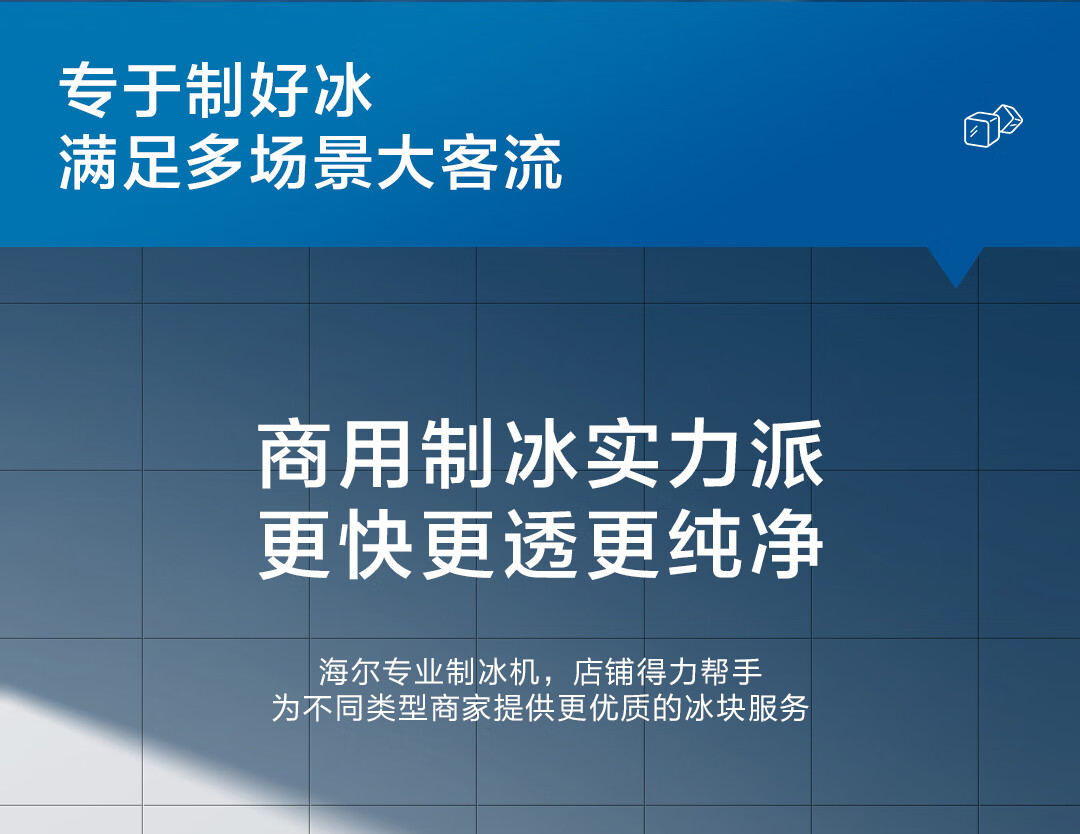 专于制好冰
满足多场景大客流

商用制冰实力派
更快更透更纯净

海尔专业制冰机，店铺得力帮手
为不同类型商家提供更优质的冰块服务